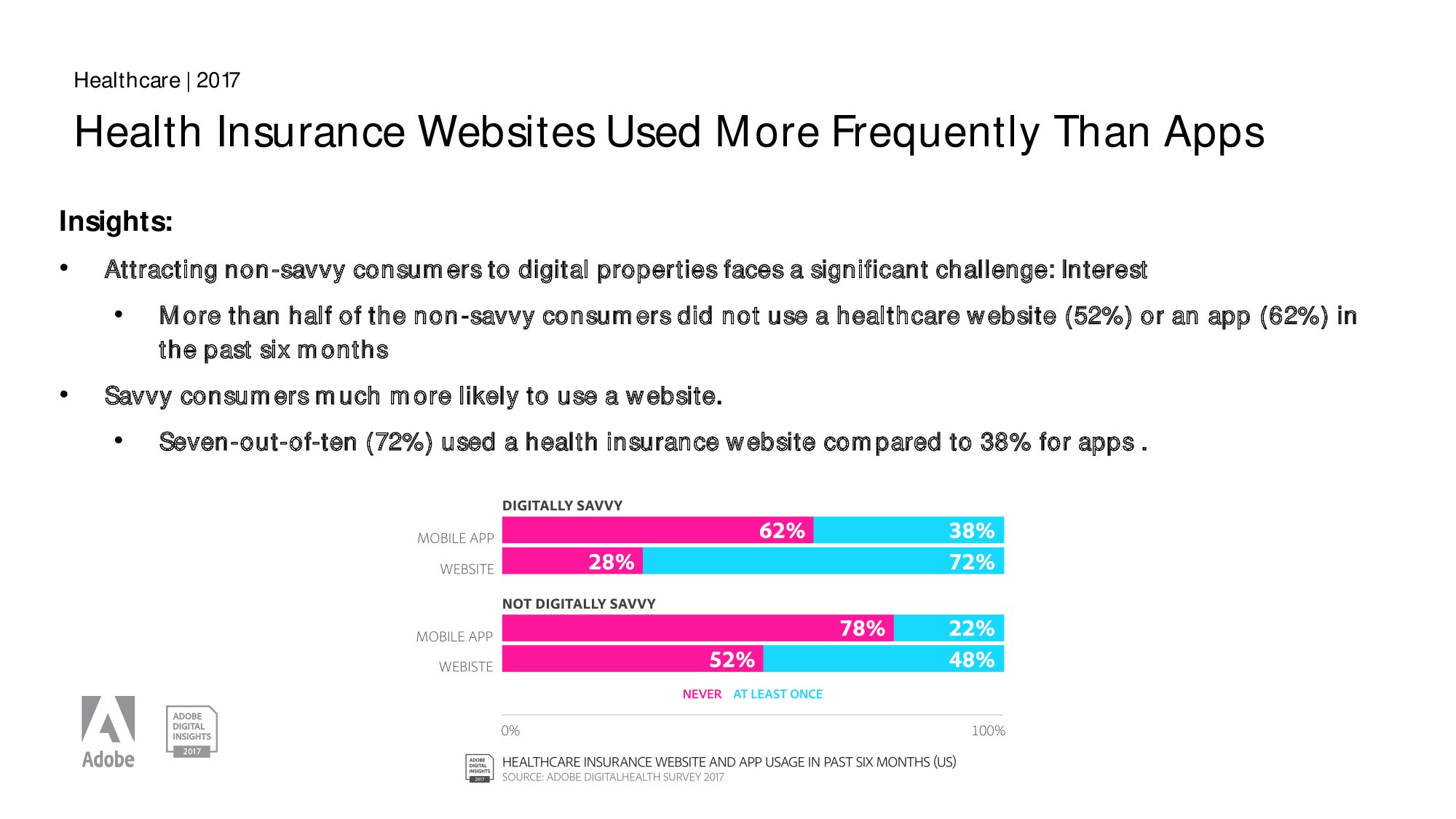 Healthcare | 2017

Health Insurance Websites Used More Frequently Than Apps

Insights:

• Attracting non-savvy consumers to digital properties faces a significant challenge: Interest

• More than half of the non-savvy consumers did not use a healthcare website (52%) or an app (62%) in the past six months

• Savvy consumers much more likely to use a website.

• Seven-out-of-ten (72%) used a health insurance website compared to 38% for apps .

DIGITALLY SAVVY

MOBILE APP 62% 38%

WEBSITE 28% 72%

NOT DIGITALLY SAVVY

MOBILE APP 78% 22%

WEBISTE 52% 48%

NEVER AT LEAST ONCE

0% 100%

ADOBE DIGITAL INSIGHTS 2017

HEALTHCARE INSURANCE WEBSITE AND APP USAGE IN PAST SIX MONTHS (US)
SOURCE: ADOBE DIGITALHEALTH SURVEY 2017

Adobe

ADOBE DIGITAL INSIGHTS 2017